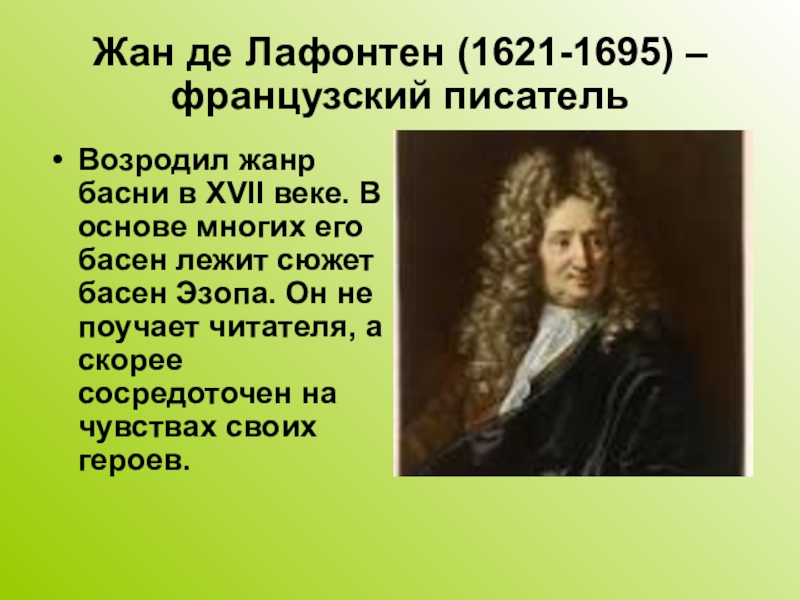 Жан де Лафонтен (1621-1695) – французский писатель

• Возродил жанр басни в XVII веке. В основе многих его басен лежит сюжет басен Эзопа. Он не поучает читателя, а скорее сосредоточен на чувствах своих героев.